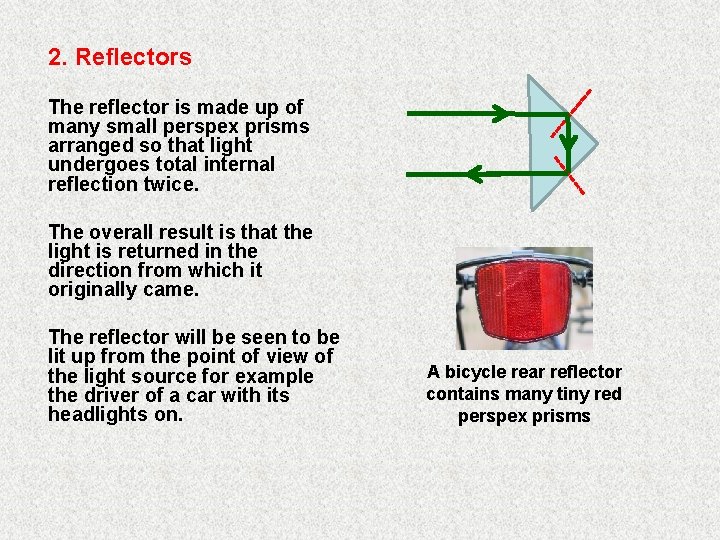 2. Reflectors

The reflector is made up of many small perspex prisms arranged so that light undergoes total internal reflection twice.

The overall result is that the light is returned in the direction from which it originally came.

The reflector will be seen to be lit up from the point of view of the light source for example the driver of a car with its headlights on.

A bicycle rear reflector contains many tiny red perspex prisms